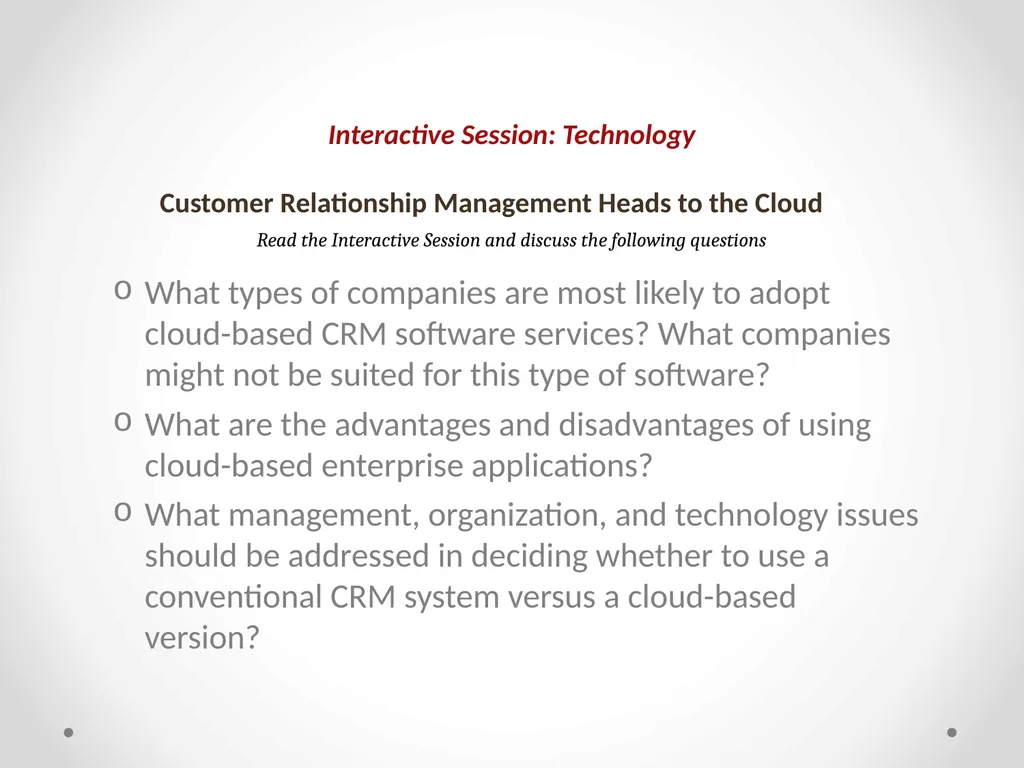 Interactive Session: Technology

Customer Relationship Management Heads to the Cloud

Read the Interactive Session and discuss the following questions

o What types of companies are most likely to adopt cloud-based CRM software services? What companies might not be suited for this type of software?

o What are the advantages and disadvantages of using cloud-based enterprise applications?

o What management, organization, and technology issues should be addressed in deciding whether to use a conventional CRM system versus a cloud-based version?